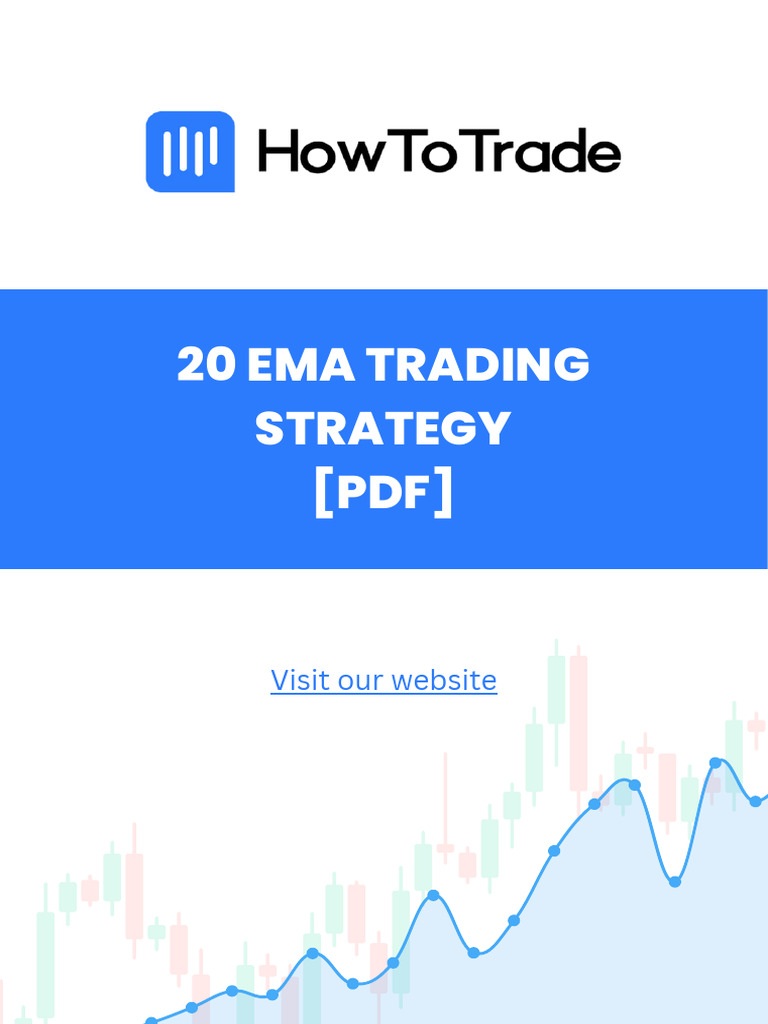 HowToTrade

20 EMA TRADING STRATEGY [PDF]

Visit our website